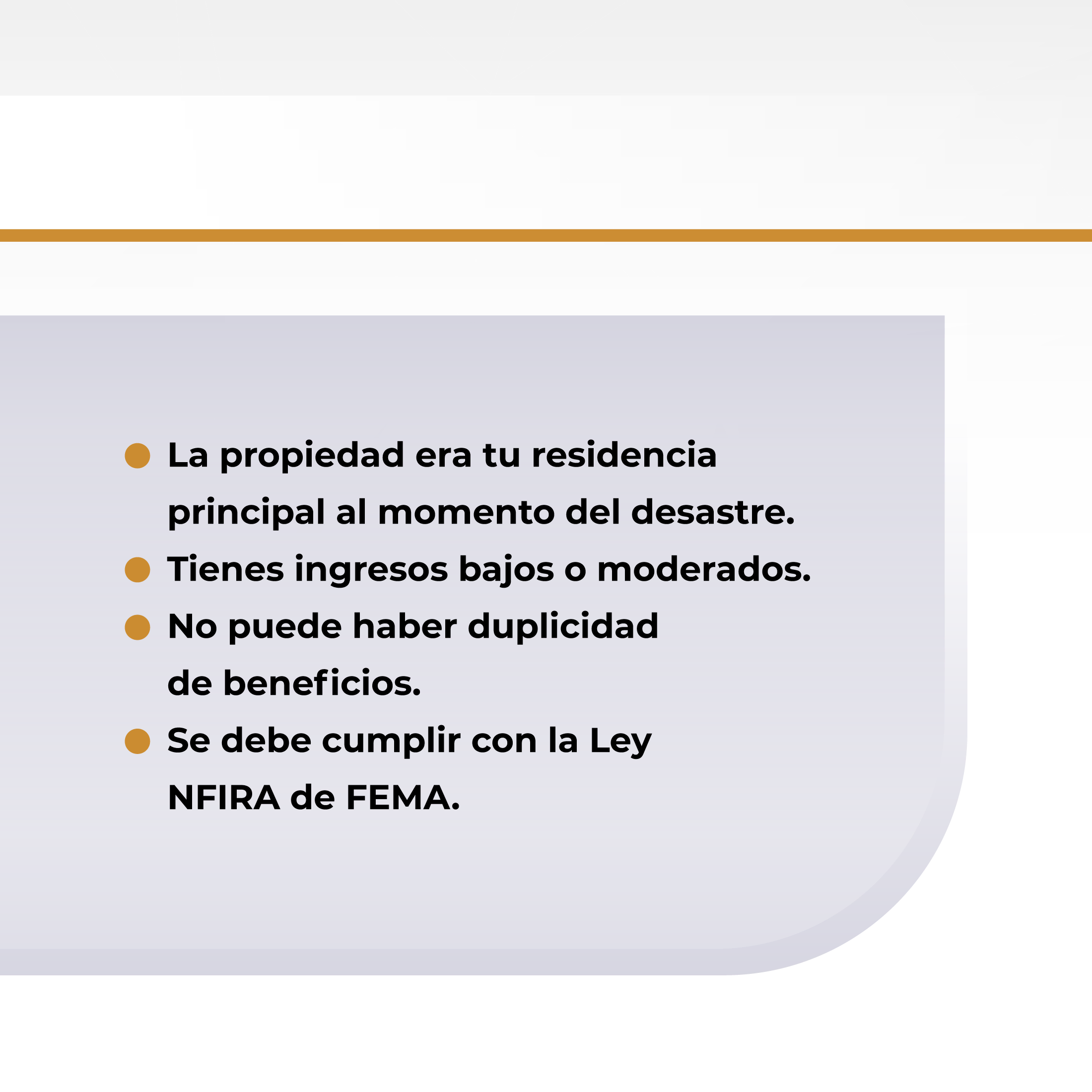 - La propiedad era tu residencia principal al momento del desastre.
- Tienes ingresos bajos o moderados.
- No puede haber duplicidad de beneficios.
- Se debe cumplir con la Ley NFIRA de FEMA.